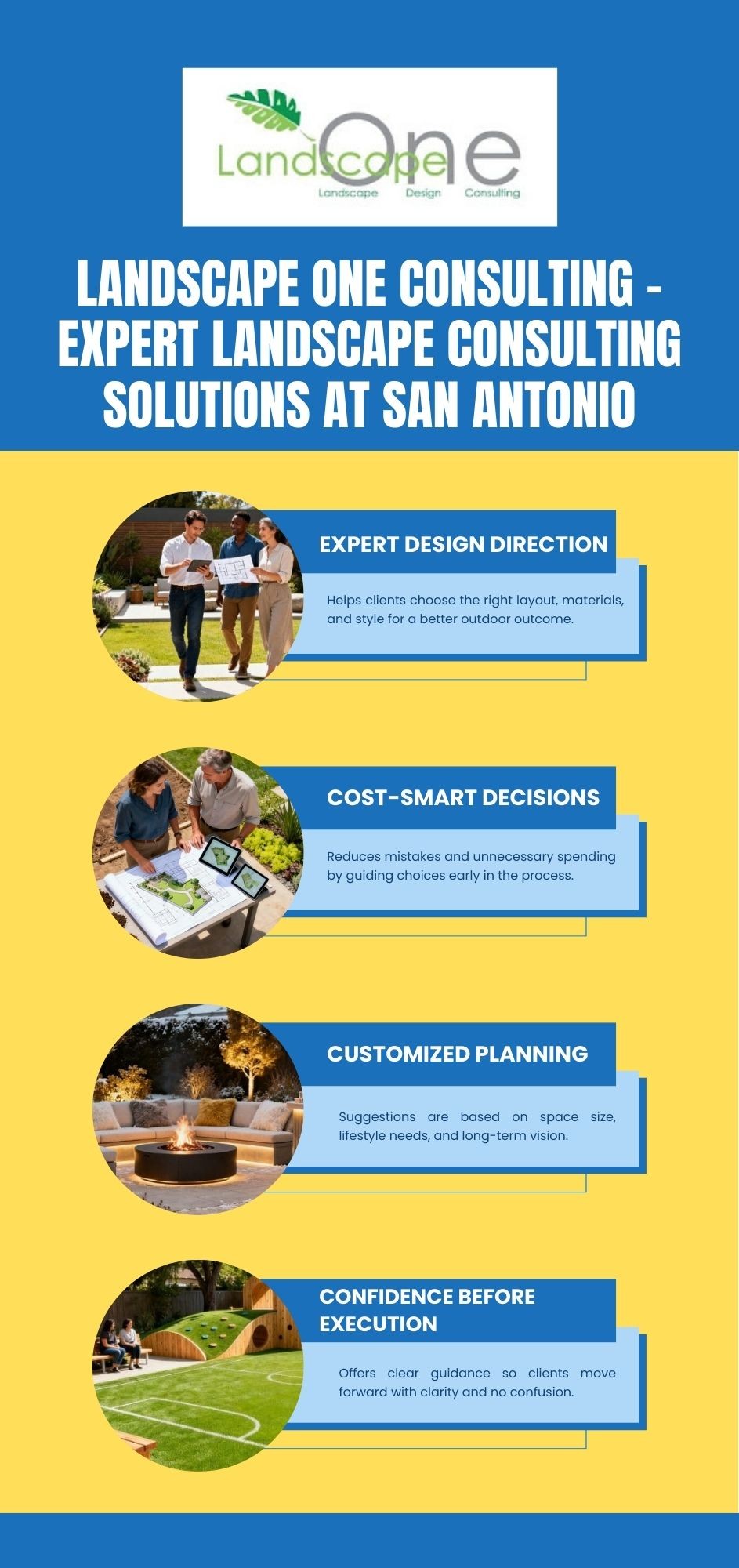 Landscape One
Landscape Design Consulting

LANDSCAPE ONE CONSULTING - EXPERT LANDSCAPE CONSULTING SOLUTIONS AT SAN ANTONIO

EXPERT DESIGN DIRECTION

Helps clients choose the right layout, materials, and style for a better outdoor outcome.

COST-SMART DECISIONS

Reduces mistakes and unnecessary spending by guiding choices early in the process.

CUSTOMIZED PLANNING

Suggestions are based on space size, lifestyle needs, and long-term vision.

CONFIDENCE BEFORE EXECUTION

Offers clear guidance so clients move forward with clarity and no confusion.